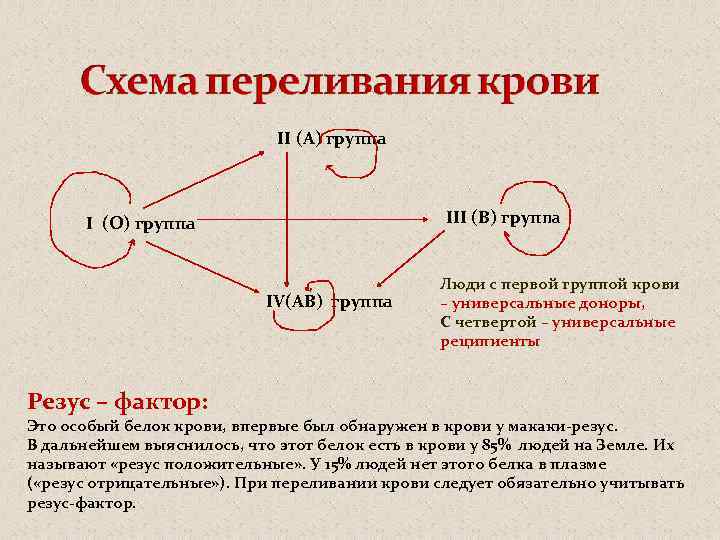 Схема переливания крови

II (A) группа

I (O) группа

III (B) группа

IV(AB) группа

Люди с первой группой крови – универсальные доноры,
С четвертой – универсальные реципиенты

Резус – фактор:
Это особый белок крови, впервые был обнаружен в крови у макаки-резус.
В дальнейшем выяснилось, что этот белок есть в крови у 85% людей на Земле. Их называют «резус положительные». У 15% людей нет этого белка в плазме («резус отрицательные»). При переливании крови следует обязательно учитывать резус-фактор.